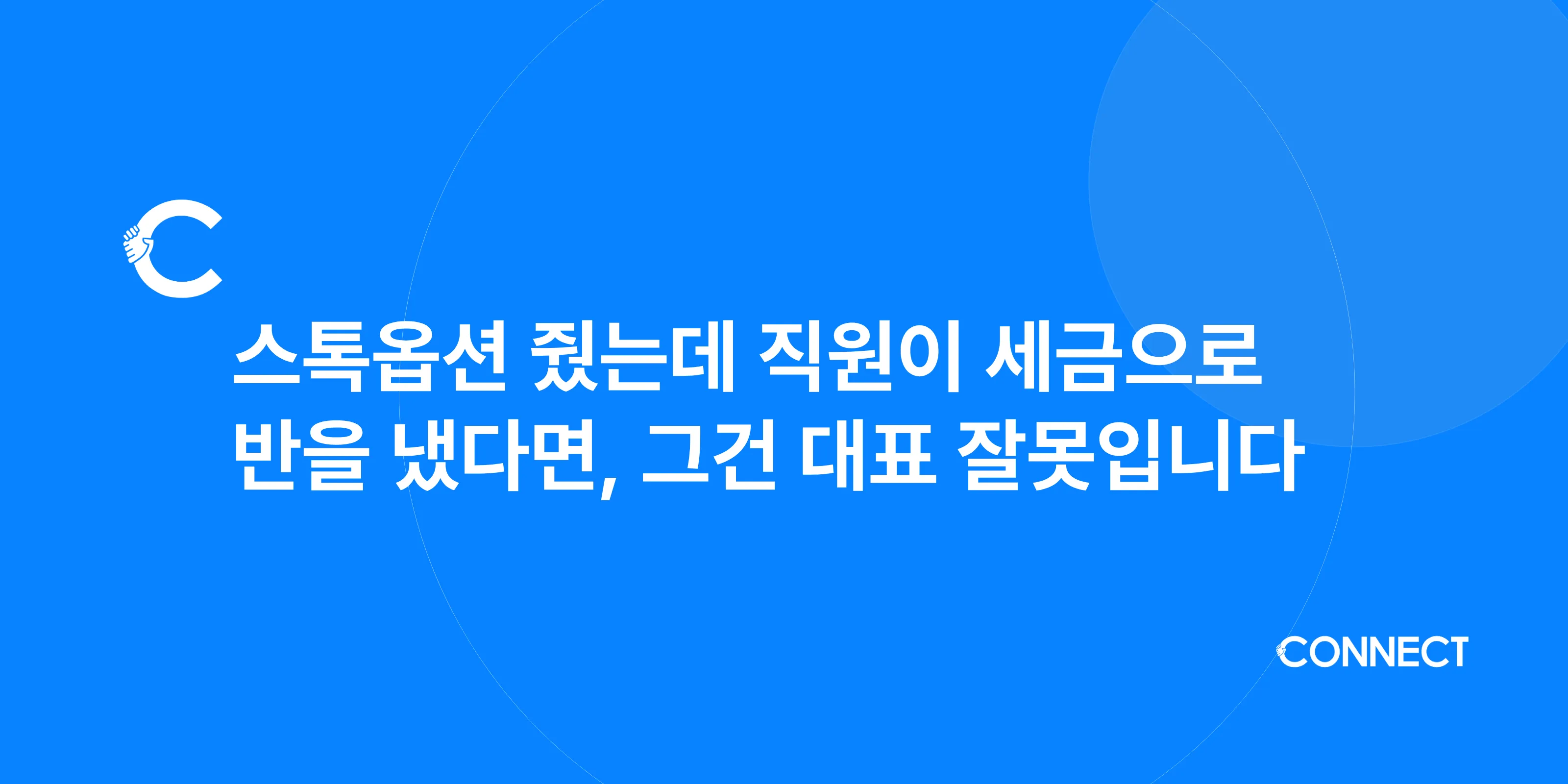 스톡옵션 줬는데 직원이 세금으로 반을 냈다면, 그건 대표 잘못입니다

CONNECT